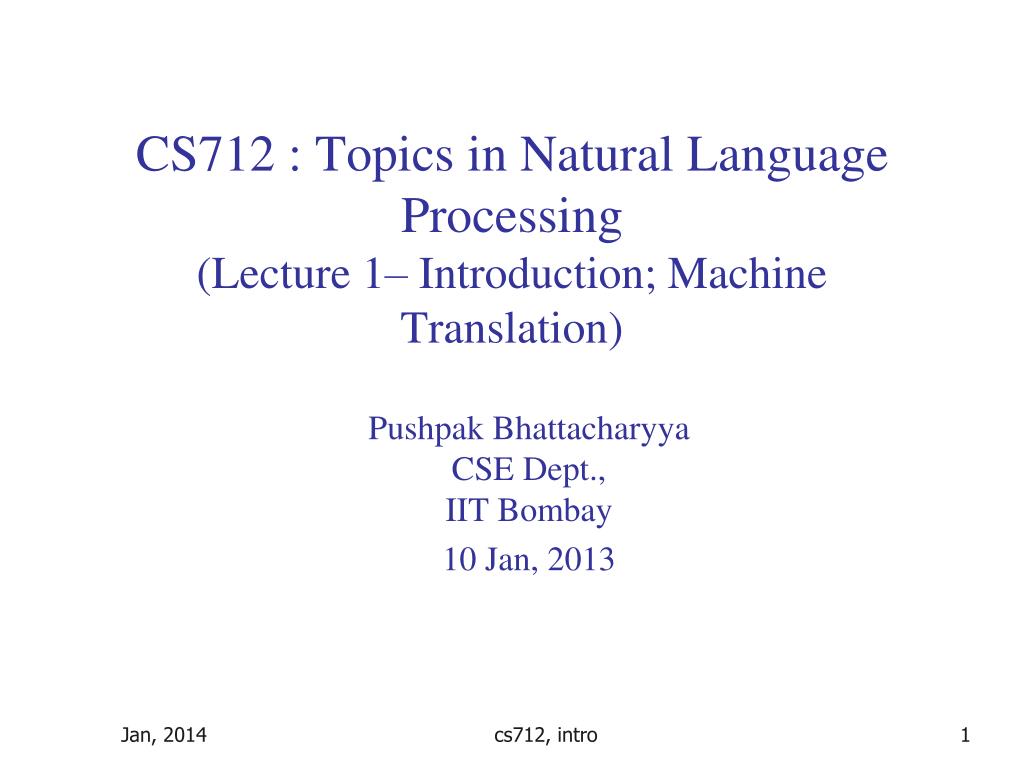 CS712 : Topics in Natural Language Processing
(Lecture 1– Introduction; Machine Translation)

Pushpak Bhattacharyya
CSE Dept.,
IIT Bombay
10 Jan, 2013

Jan, 2014
cs712, intro
1